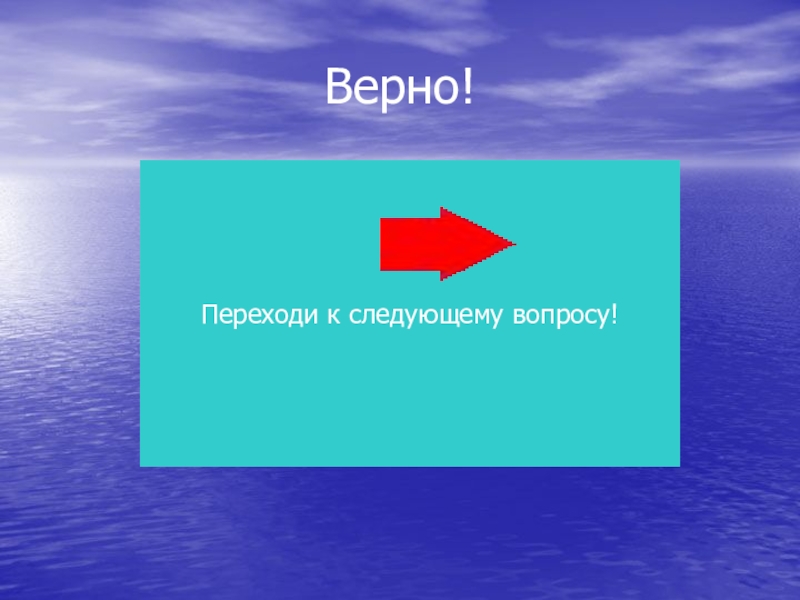 Верно!

Переходи к следующему вопросу!